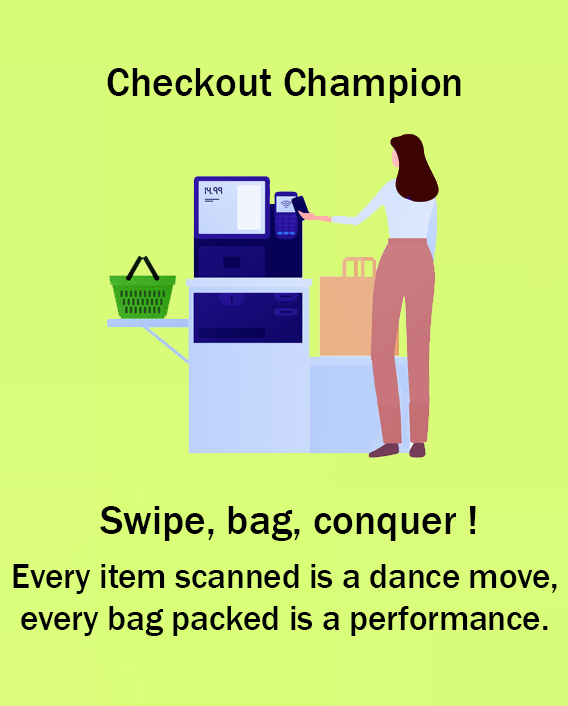 Checkout Champion

14.99

Swipe, bag, conquer !

Every item scanned is a dance move, every bag packed is a performance.